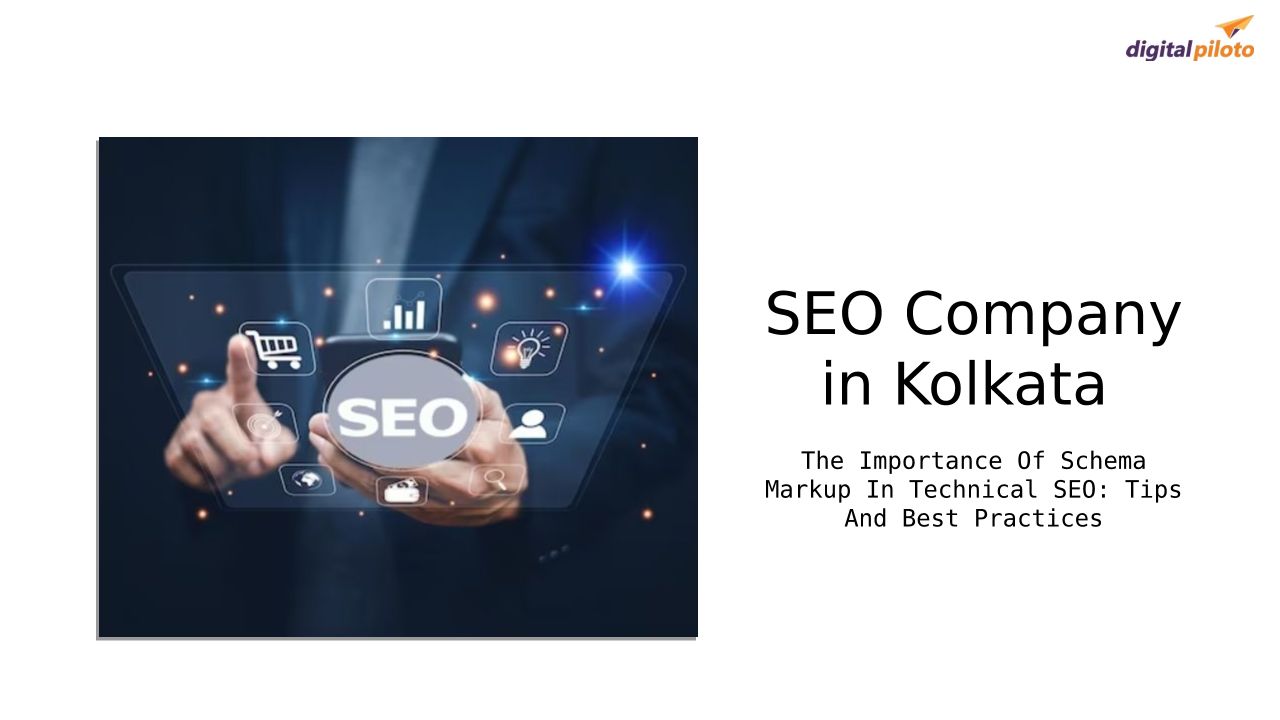 digitalpiloto

SEO

SEO Company in Kolkata

The Importance Of Schema Markup In Technical SEO: Tips And Best Practices